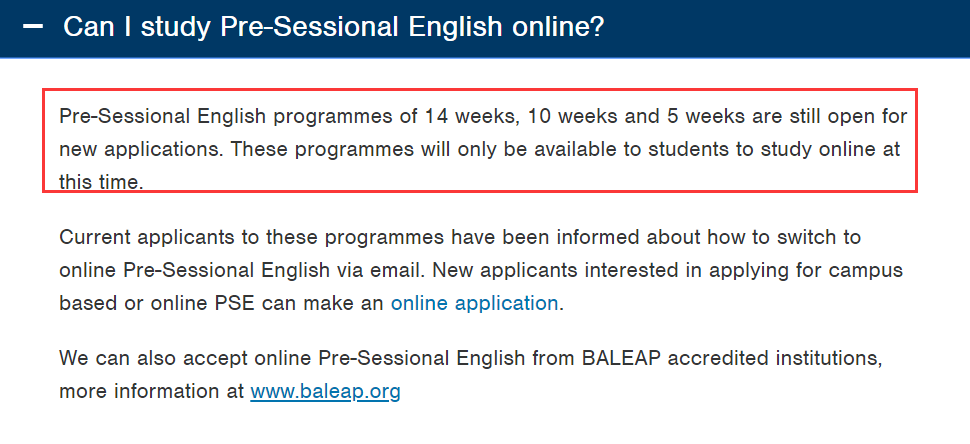 − Can I study Pre-Sessional English online?

Pre-Sessional English programmes of 14 weeks, 10 weeks and 5 weeks are still open for new applications. These programmes will only be available to students to study online at this time.

Current applicants to these programmes have been informed about how to switch to online Pre-Sessional English via email. New applicants interested in applying for campus based or online PSE can make an online application.

We can also accept online Pre-Sessional English from BALEAP accredited institutions, more information at www.baleap.org